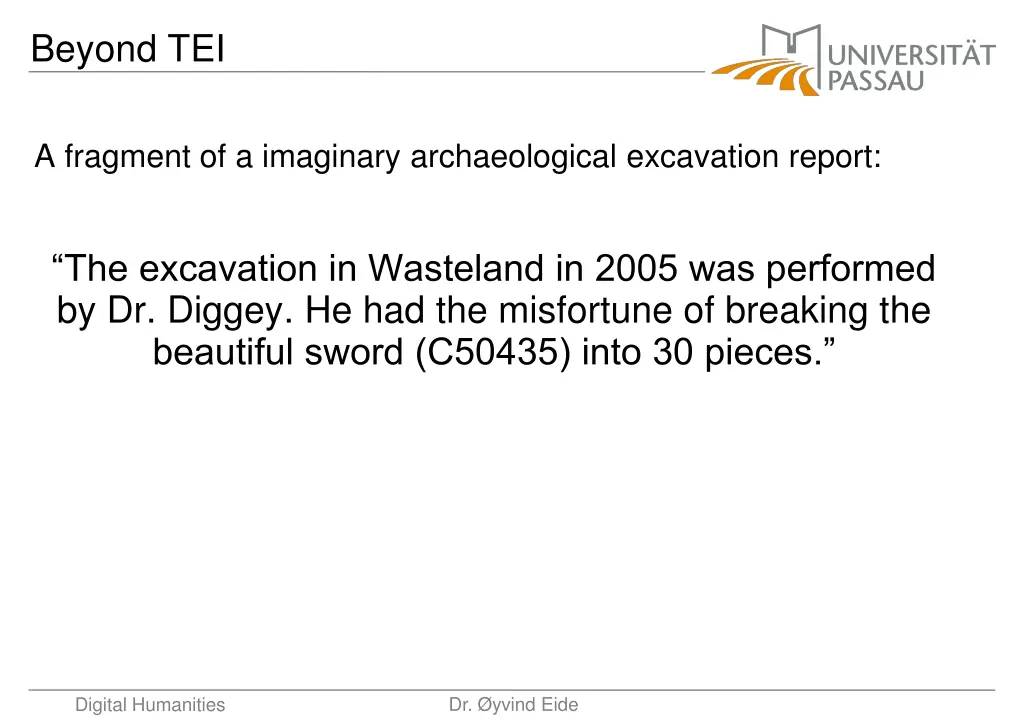 Beyond TEI

UNIVERSITÄT PASSAU

A fragment of a imaginary archaeological excavation report:

“The excavation in Wasteland in 2005 was performed by Dr. Diggey. He had the misfortune of breaking the beautiful sword (C50435) into 30 pieces.”

Digital Humanities

Dr. Øyvind Eide